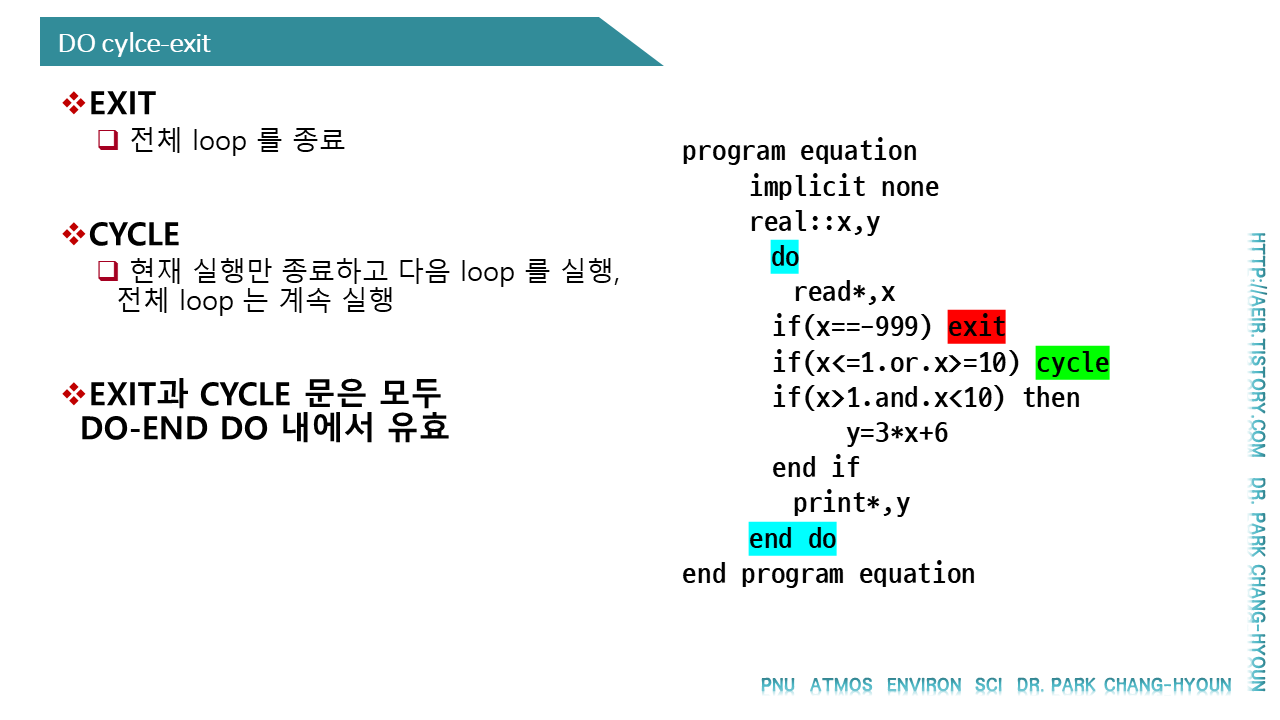 DO cylce-exit

❖EXIT
❑ 전체 loop 를 종료

❖CYCLE
❑ 현재 실행만 종료하고 다음 loop 를 실행, 전체 loop 는 계속 실행

❖EXIT과 CYCLE 문은 모두 DO-END DO 내에서 유효

program equation
implicit none
real::x,y
do
read*,x
if(x==-999) exit
if(x<=1.or.x>=10) cycle
if(x>1.and.x<10) then
y=3*x+6
end if
print*,y
end do
end program equation

HTTP://AEIR.TISTORY.COM DR. PARK CHANG-HYOUN

PNU ATMOS ENVIRON SCI DR. PARK CHANG-HYOUN